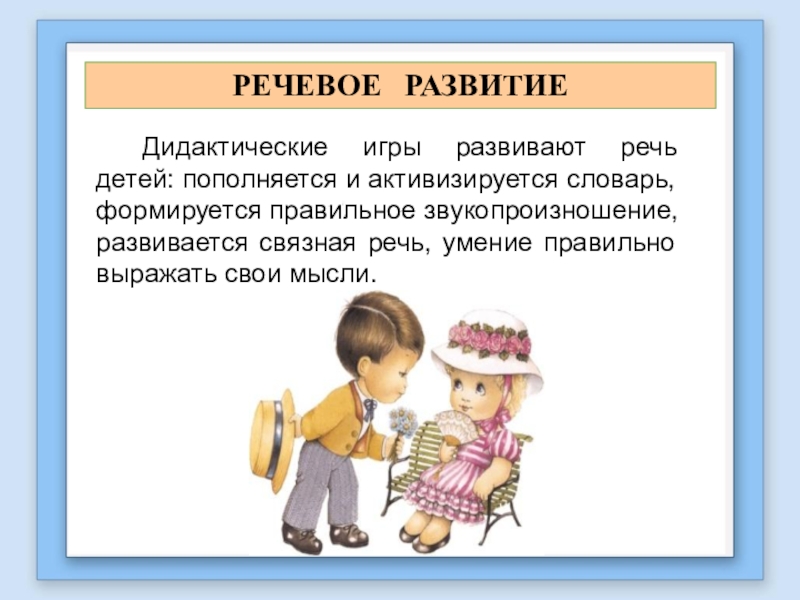 РЕЧЕВОЕ РАЗВИТИЕ

Дидактические игры развивают речь детей: пополняется и активизируется словарь, формируется правильное звукопроизношение, развивается связная речь, умение правильно выражать свои мысли.